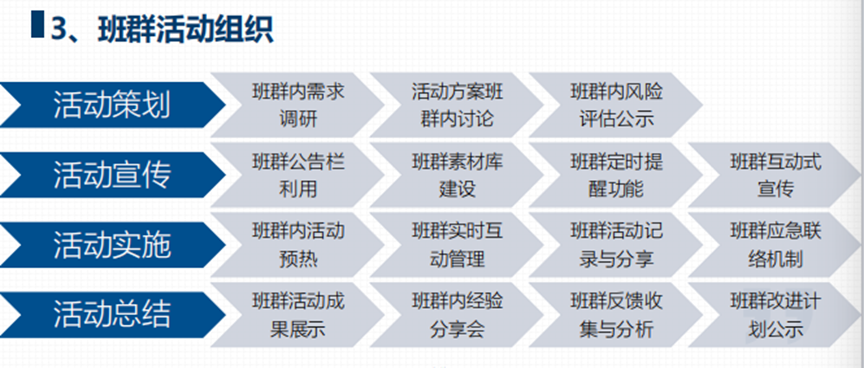 3、班群活动组织

活动策划
班群内需求调研
活动方案班群内讨论
班群内风险评估公示

活动宣传
班群公告栏利用
班群素材库建设
班群定时提醒功能
班群互动式宣传

活动实施
班群内活动预热
班群实时互动管理
班群活动记录与分享
班群应急联络机制

活动总结
班群活动成果展示
班群内经验分享会
班群反馈收集与分析
班群改进计划公示